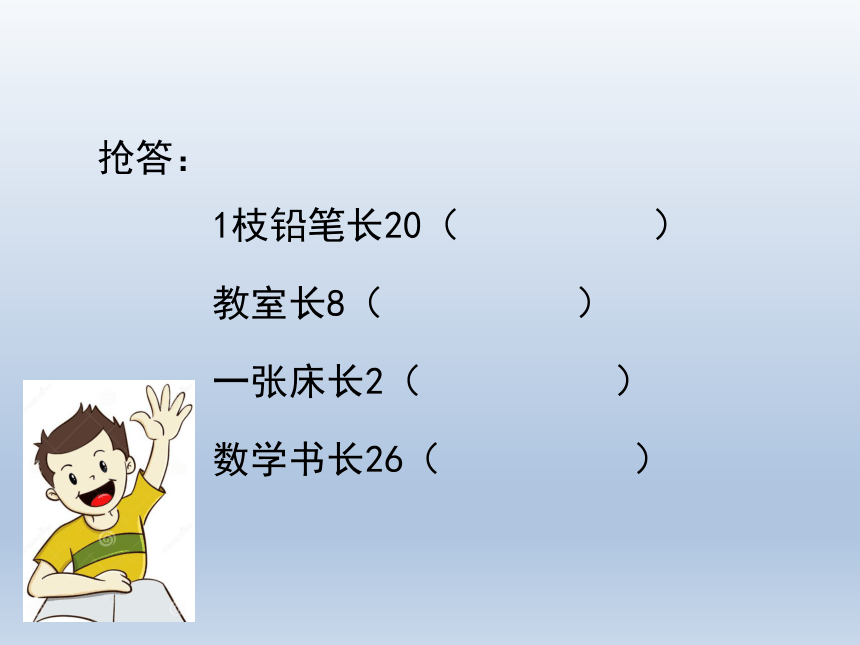 抢答：

1枝铅笔长20（　　　　）

教室长8（　　　　）

一张床长2（　　　　）

数学书长26（　　　　）